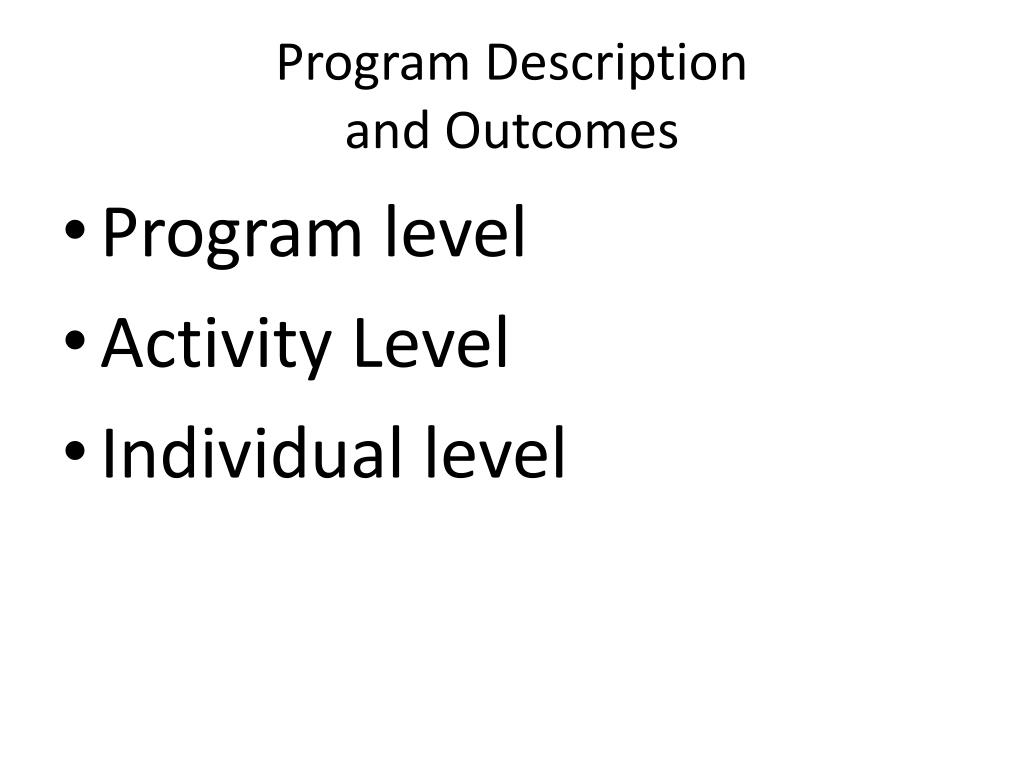 Program Description
and Outcomes

• Program level
• Activity Level
• Individual level